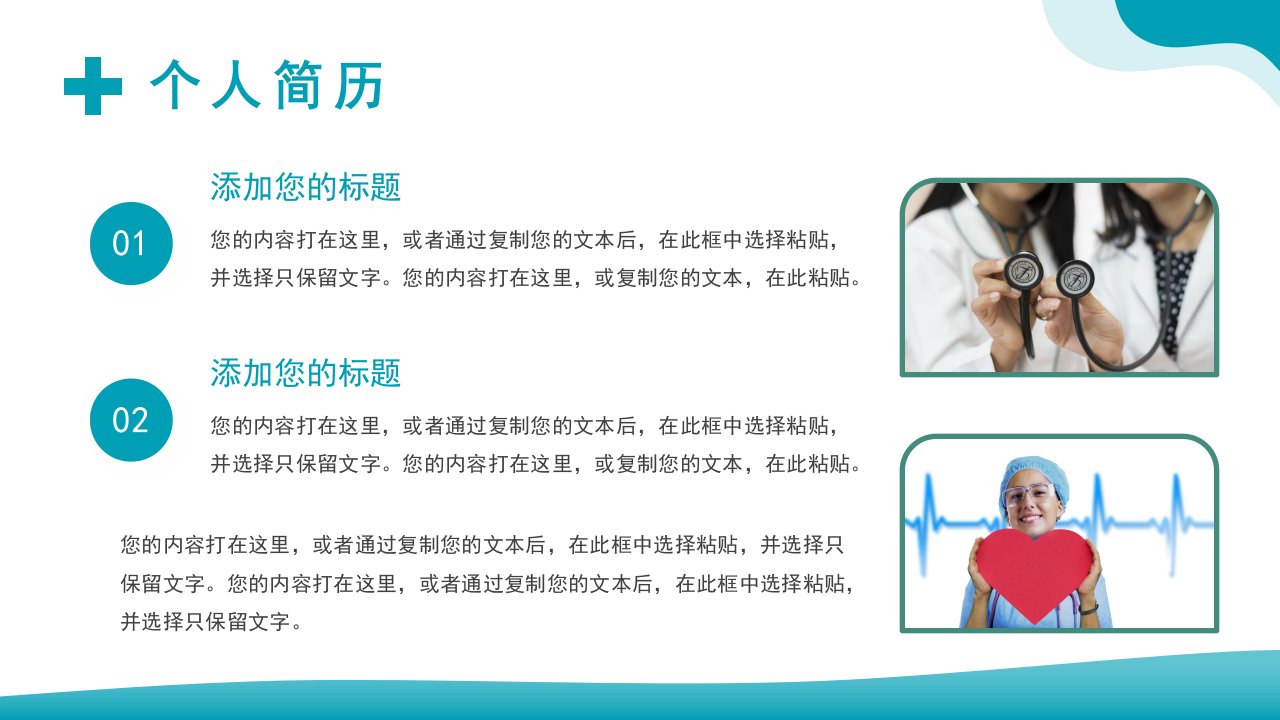 个人简历

01

添加您的标题

您的内容打在这里，或者通过复制您的文本后，在此框中选择粘贴，并选择只保留文字。您的内容打在这里，或复制您的文本，在此粘贴。

02

添加您的标题

您的内容打在这里，或者通过复制您的文本后，在此框中选择粘贴，并选择只保留文字。您的内容打在这里，或复制您的文本，在此粘贴。

您的内容打在这里，或者通过复制您的文本后，在此框中选择粘贴，并选择只保留文字。您的内容打在这里，或者通过复制您的文本后，在此框中选择粘贴，并选择只保留文字。